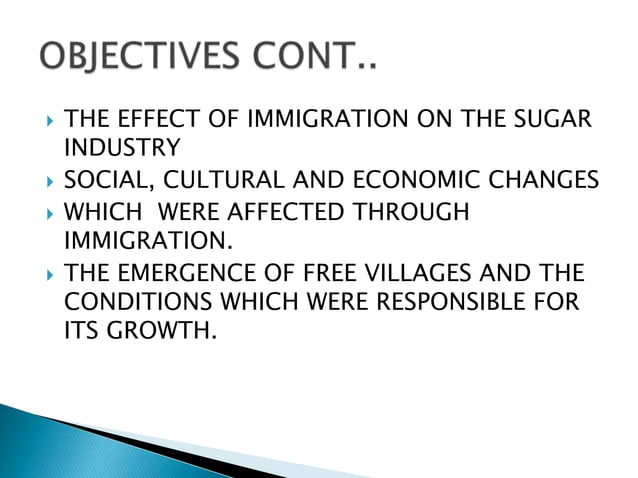 OBJECTIVES CONT..

THE EFFECT OF IMMIGRATION ON THE SUGAR INDUSTRY
SOCIAL, CULTURAL AND ECONOMIC CHANGES
WHICH  WERE AFFECTED THROUGH IMMIGRATION.
THE EMERGENCE OF FREE VILLAGES AND THE CONDITIONS WHICH WERE RESPONSIBLE FOR ITS GROWTH.